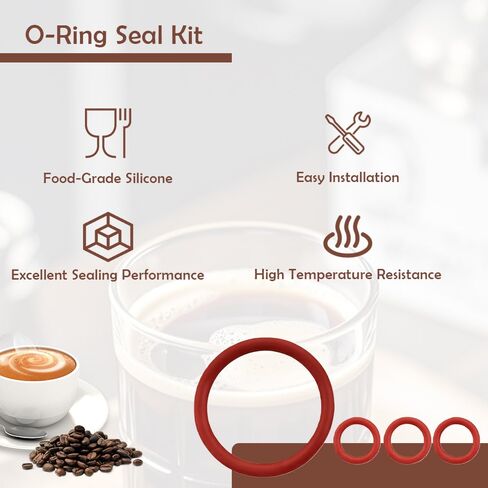 O-Ring Seal Kit

Food-Grade Silicone

Easy Installation

Excellent Sealing Performance

High Temperature Resistance